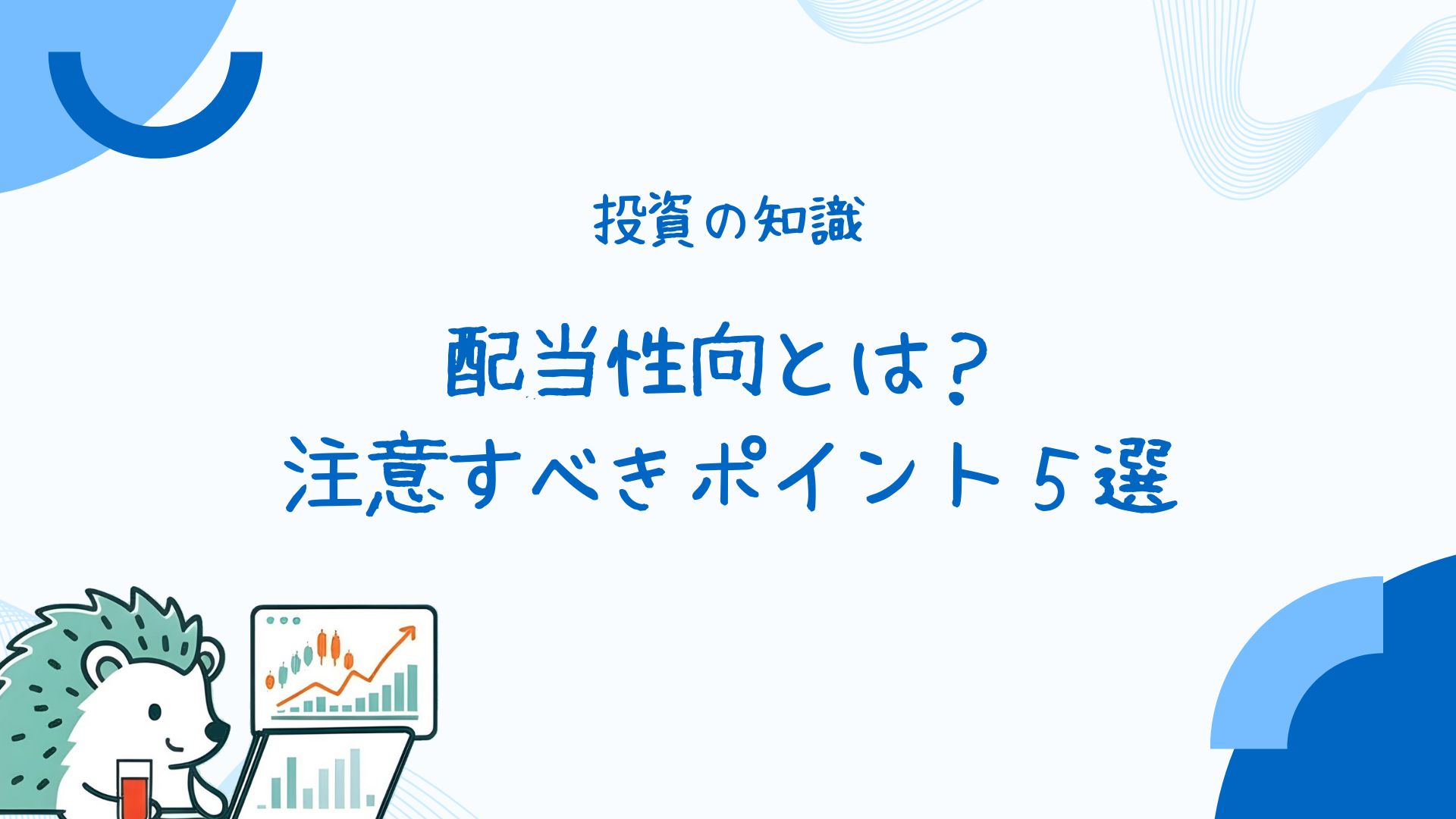 投資の知識

配当性向とは？
注意すべきポイント５選